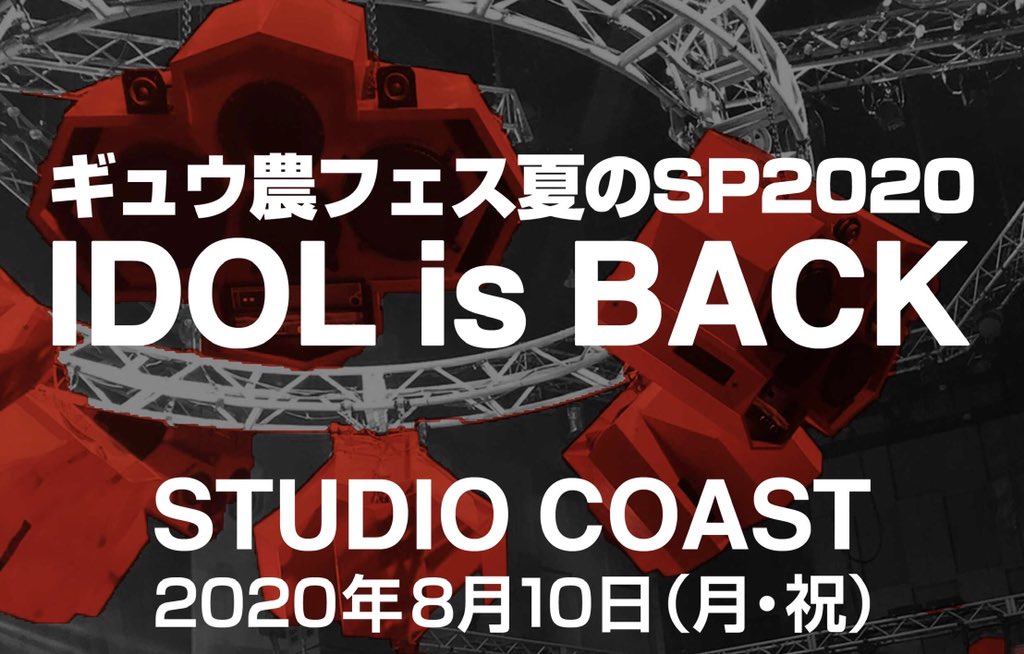 ギュウ農フェス夏のSP2020
IDOL is BACK

STUDIO COAST
2020年8月10日(月・祝)